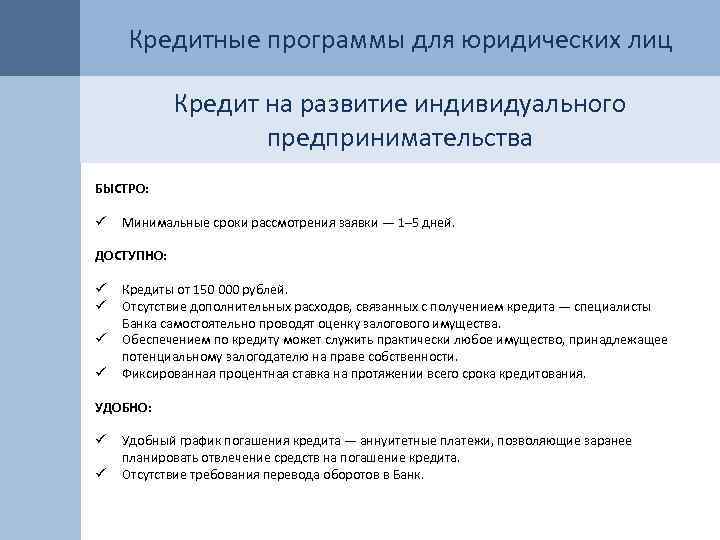 Кредитные программы для юридических лиц

Кредит на развитие индивидуального предпринимательства

БЫСТРО:

✓ Минимальные сроки рассмотрения заявки — 1–5 дней.

ДОСТУПНО:

✓ Кредиты от 150 000 рублей.
✓ Отсутствие дополнительных расходов, связанных с получением кредита — специалисты Банка самостоятельно проводят оценку залогового имущества.
✓ Обеспечением по кредиту может служить практически любое имущество, принадлежащее потенциальному залогодателю на праве собственности.
✓ Фиксированная процентная ставка на протяжении всего срока кредитования.

УДОБНО:

✓ Удобный график погашения кредита — аннуитетные платежи, позволяющие заранее планировать отвлечение средств на погашение кредита.
✓ Отсутствие требования перевода оборотов в Банк.